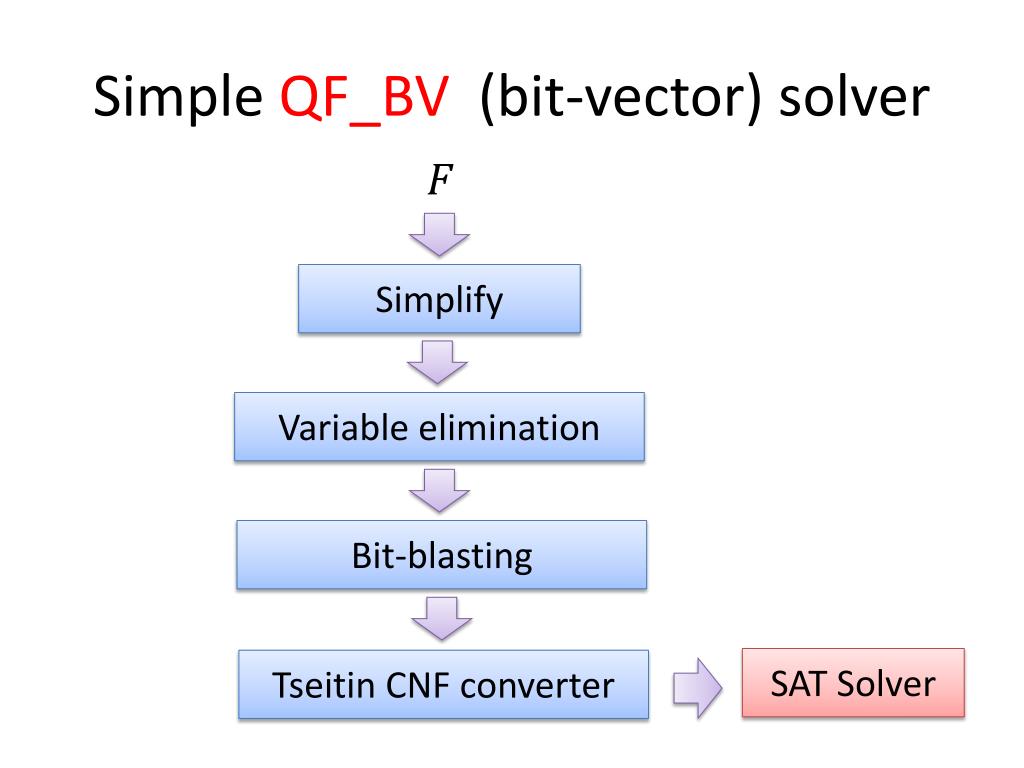 Simple QF_BV (bit-vector) solver

$F$

Simplify

Variable elimination

Bit-blasting

Tseitin CNF converter

SAT Solver